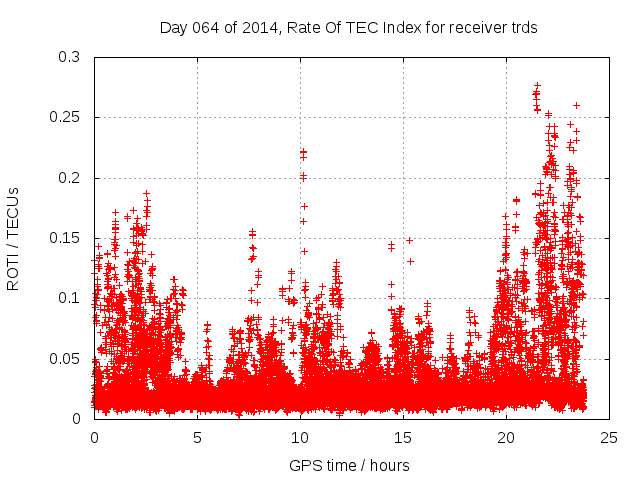 Day 064 of 2014, Rate Of TEC Index for receiver trds

ROTI / TECUs

0.3
0.25
0.2
0.15
0.1
0.05
0

0
5
10
15
20
25

GPS time / hours